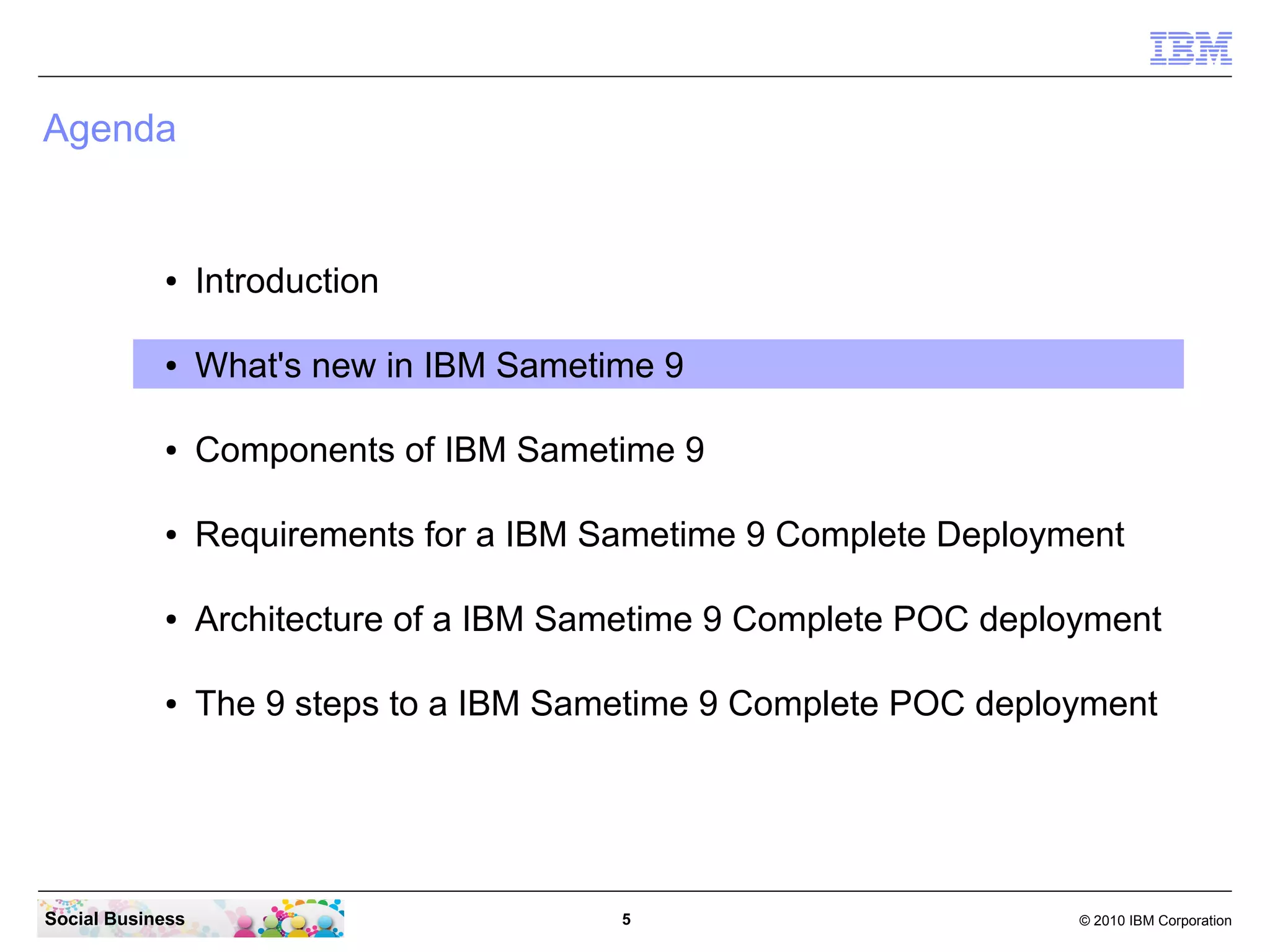 IBM

Agenda

• Introduction

• What's new in IBM Sametime 9

• Components of IBM Sametime 9

• Requirements for a IBM Sametime 9 Complete Deployment

• Architecture of a IBM Sametime 9 Complete POC deployment

• The 9 steps to a IBM Sametime 9 Complete POC deployment

Social Business

5

© 2010 IBM Corporation